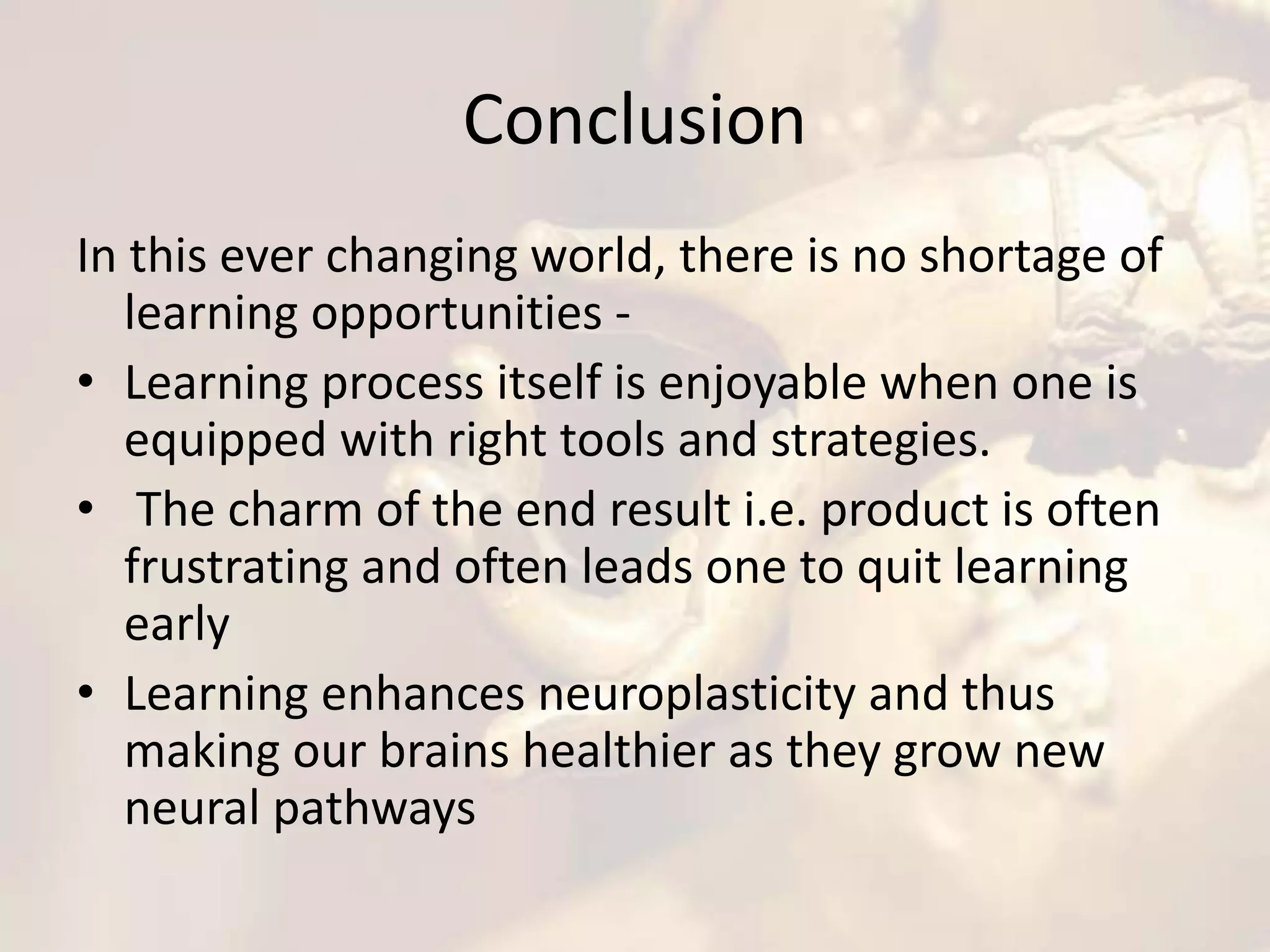 Conclusion

In this ever changing world, there is no shortage of learning opportunities -

• Learning process itself is enjoyable when one is equipped with right tools and strategies.
• The charm of the end result i.e. product is often frustrating and often leads one to quit learning early
• Learning enhances neuroplasticity and thus making our brains healthier as they grow new neural pathways